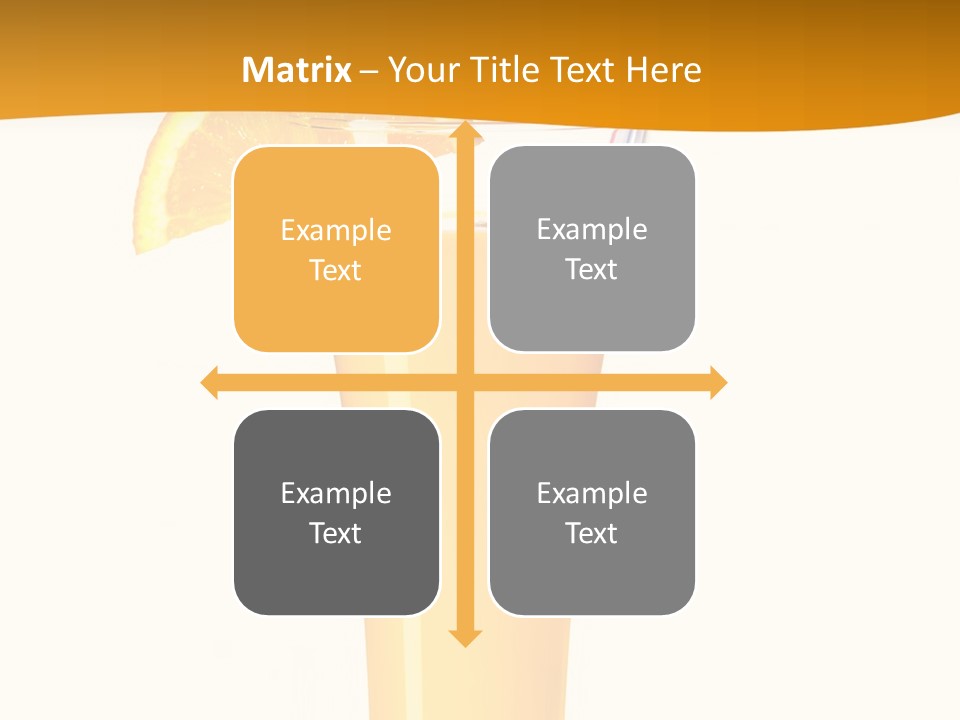 Matrix – Your Title Text Here

Example Text

Example Text

Example Text

Example Text